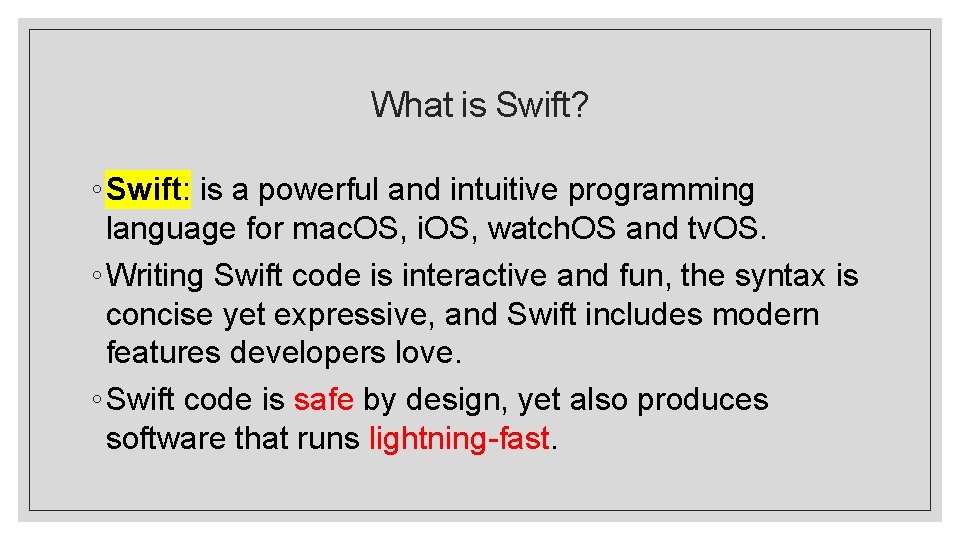 What is Swift?

◦ Swift: is a powerful and intuitive programming language for mac.OS, i.OS, watch.OS and tv.OS.

◦ Writing Swift code is interactive and fun, the syntax is concise yet expressive, and Swift includes modern features developers love.

◦ Swift code is safe by design, yet also produces software that runs lightning-fast.